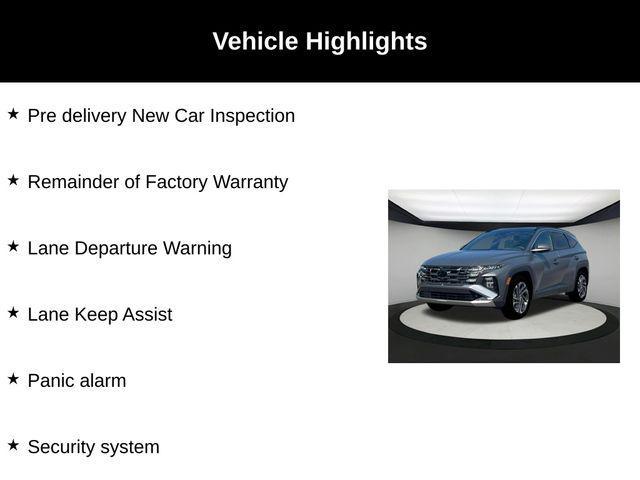 Vehicle Highlights

★ Pre delivery New Car Inspection

★ Remainder of Factory Warranty

★ Lane Departure Warning

★ Lane Keep Assist

★ Panic alarm

★ Security system